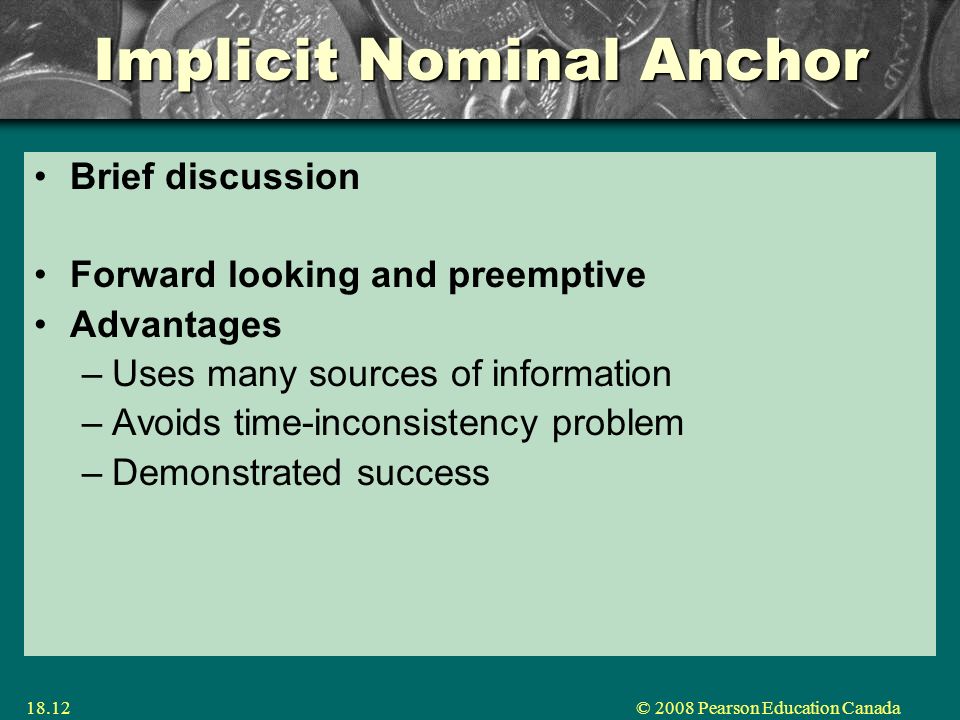 Implicit Nominal Anchor

• Brief discussion

• Forward looking and preemptive
• Advantages
– Uses many sources of information
– Avoids time-inconsistency problem
– Demonstrated success

18.12

© 2008 Pearson Education Canada